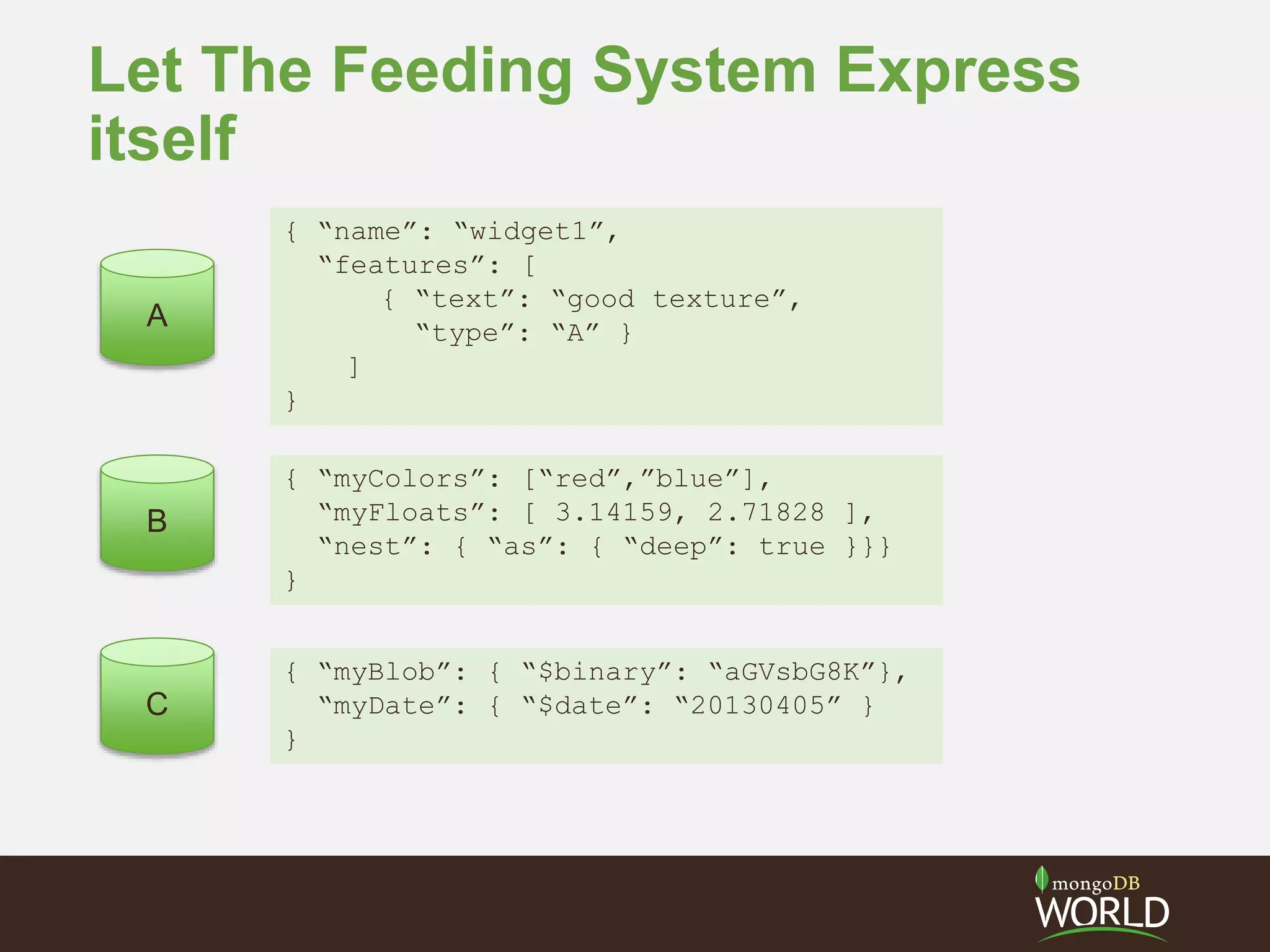 Let The Feeding System Express itself

A

{ “name”: “widget1”,
  “features”: [
      { “text”: “good texture”,
        “type”: “A” }
    ]
}

B

{ “myColors”: [“red”,”blue”],
  “myFloats”: [ 3.14159, 2.71828 ],
  “nest”: { “as”: { “deep”: true }}}
}

C

{ “myBlob”: { “$binary”: “aGVsbG8K”},
  “myDate”: { “$date”: “20130405” }
}

mongoDB
WORLD